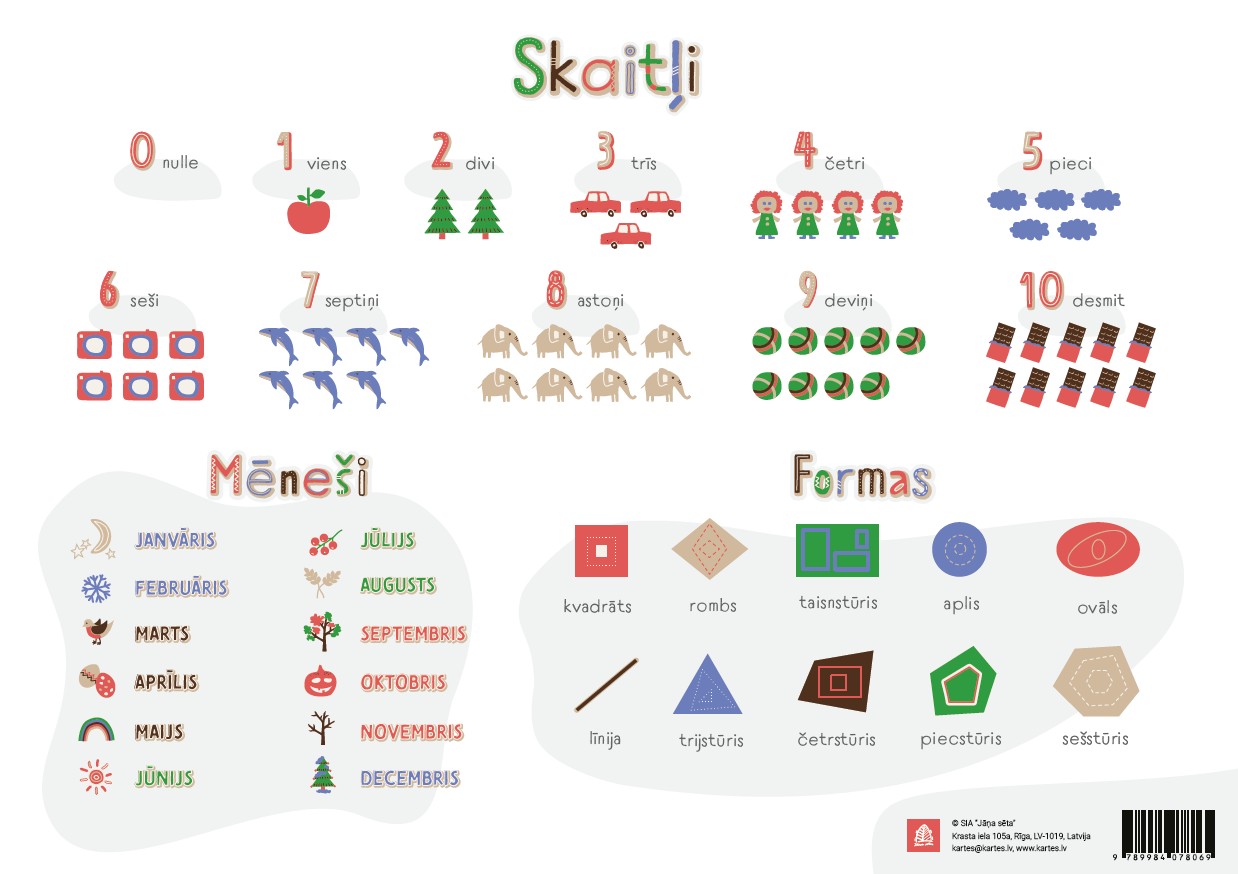 Skaitļi

0 nulle

1 viens

2 divi

3 trīs

4 četri

5 pieci

6 seši

7 septiņi

8 astoņi

9 deviņi

10 desmit

Mēneši

JANVĀRIS
FEBRUĀRIS
MARTS
APRĪLIS
MAIJS
JŪNIJS

JŪLIJS
AUGUSTS
SEPTEMBRIS
OKTOBRIS
NOVEMBRIS
DECEMBRIS

Formas

kvadrāts
rombs
taisnstūris
aplis
ovāls

līnija
trijstūris
četrstūris
piecstūris
sešstūris

© SIA "Jāņa sēta"
Krasta iela 105a, Rīga, LV-1019, Latvija
kartes@kartes.lv, www.kartes.lv

9 789984 078069